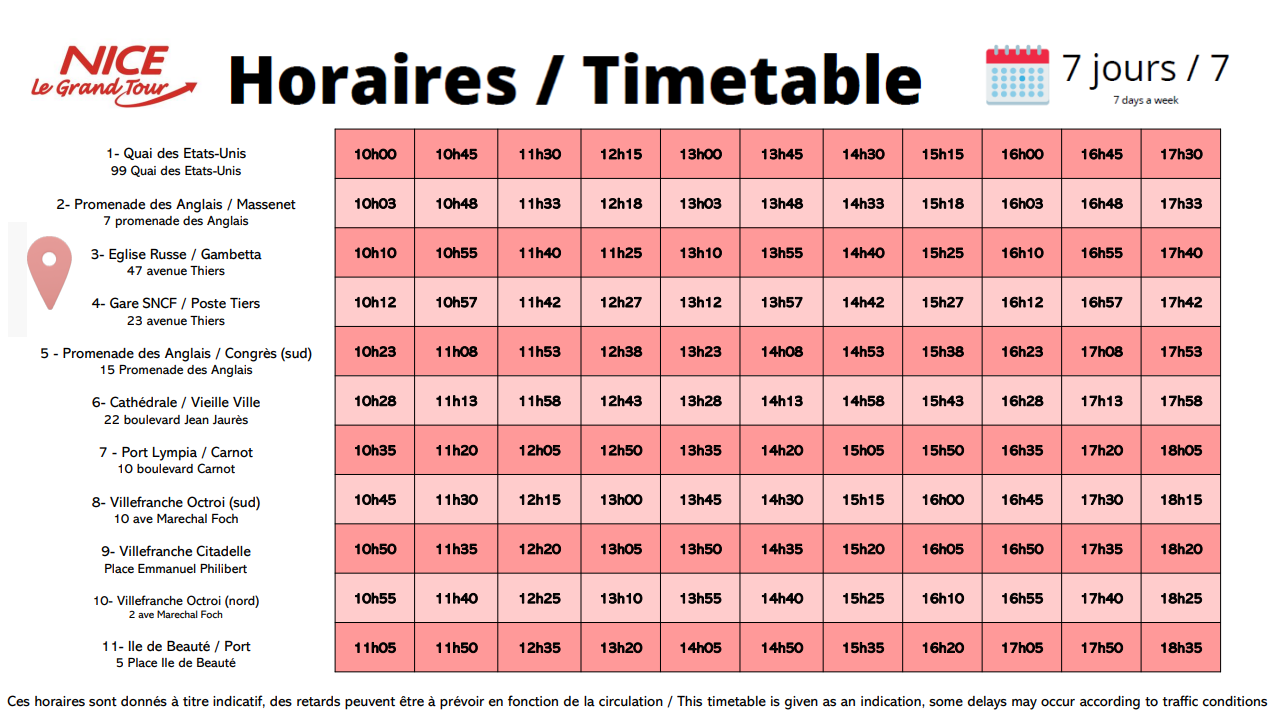 NICE
Le Grand Tour

Horaires / Timetable

7 jours / 7
7 days a week

| | | | | | | | | | | | |
|---|---|---|---|---|---|---|---|---|---|---|---|
| 1- Quai des Etats-Unis 99 Quai des Etats-Unis | 10h00 | 10h45 | 11h30 | 12h15 | 13h00 | 13h45 | 14h30 | 15h15 | 16h00 | 16h45 | 17h30 |
| 2- Promenade des Anglais / Massenet 7 promenade des Anglais | 10h03 | 10h48 | 11h33 | 12h18 | 13h03 | 13h48 | 14h33 | 15h18 | 16h03 | 16h48 | 17h33 |
| 3- Eglise Russe / Gambetta 47 avenue Thiers | 10h10 | 10h55 | 11h40 | 11h25 | 13h10 | 13h55 | 14h40 | 15h25 | 16h10 | 16h55 | 17h40 |
| 4- Gare SNCF / Poste Tiers 23 avenue Thiers | 10h12 | 10h57 | 11h42 | 12h27 | 13h12 | 13h57 | 14h42 | 15h27 | 16h12 | 16h57 | 17h42 |
| 5 - Promenade des Anglais / Congrès (sud) 15 Promenade des Anglais | 10h23 | 11h08 | 11h53 | 12h38 | 13h23 | 14h08 | 14h53 | 15h38 | 16h23 | 17h08 | 17h53 |
| 6- Cathédrale / Vieille Ville 22 boulevard Jean Jaurès | 10h28 | 11h13 | 11h58 | 12h43 | 13h28 | 14h13 | 14h58 | 15h43 | 16h28 | 17h13 | 17h58 |
| 7 - Port Lympia / Carnot 10 boulevard Carnot | 10h35 | 11h20 | 12h05 | 12h50 | 13h35 | 14h20 | 15h05 | 15h50 | 16h35 | 17h20 | 18h05 |
| 8- Villefranche Octroi (sud) 10 ave Marechal Foch | 10h45 | 11h30 | 12h15 | 13h00 | 13h45 | 14h30 | 15h15 | 16h00 | 16h45 | 17h30 | 18h15 |
| 9- Villefranche Citadelle Place Emmanuel Philibert | 10h50 | 11h35 | 12h20 | 13h05 | 13h50 | 14h35 | 15h20 | 16h05 | 16h50 | 17h35 | 18h20 |
| 10- Villefranche Octroi (nord) 2 ave Marechal Foch | 10h55 | 11h40 | 12h25 | 13h10 | 13h55 | 14h40 | 15h25 | 16h10 | 16h55 | 17h40 | 18h25 |
| 11- Ile de Beauté / Port 5 Place Ile de Beauté | 11h05 | 11h50 | 12h35 | 13h20 | 14h05 | 14h50 | 15h35 | 16h20 | 17h05 | 17h50 | 18h35 |

Ces horaires sont donnés à titre indicatif, des retards peuvent être à prévoir en fonction de la circulation / This timetable is given as an indication, some delays may occur according to traffic conditions